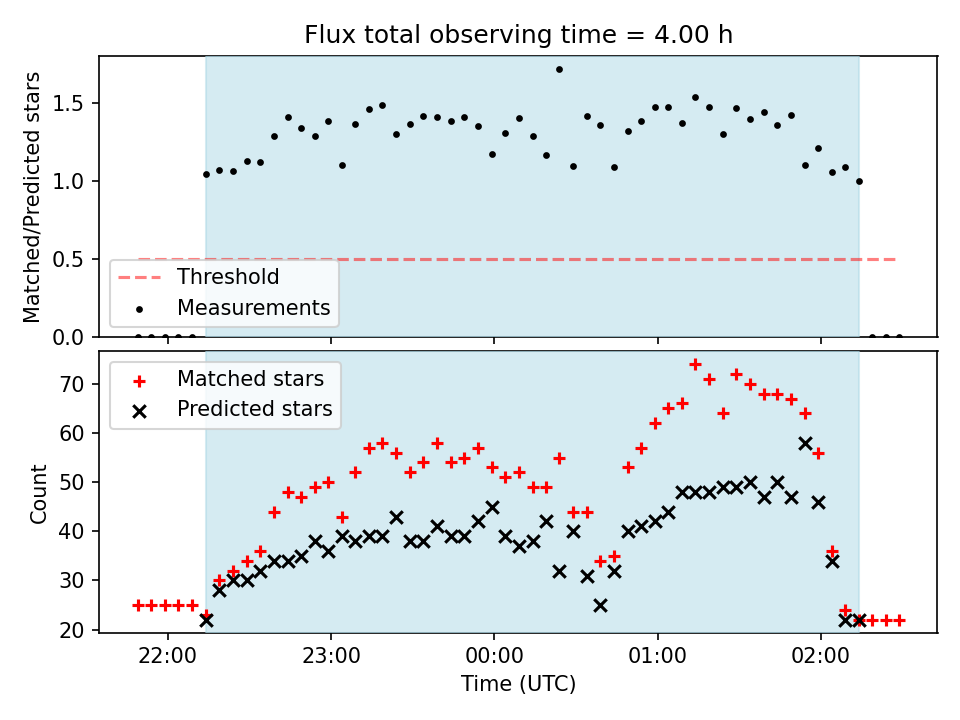 Flux total observing time = 4.00 h

Matched/Predicted stars

1.5
1.0
0.5
0.0

Threshold
Measurements

Matched stars
Predicted stars

Count

70
60
50
40
30
20

22:00
23:00
00:00
01:00
02:00

Time (UTC)